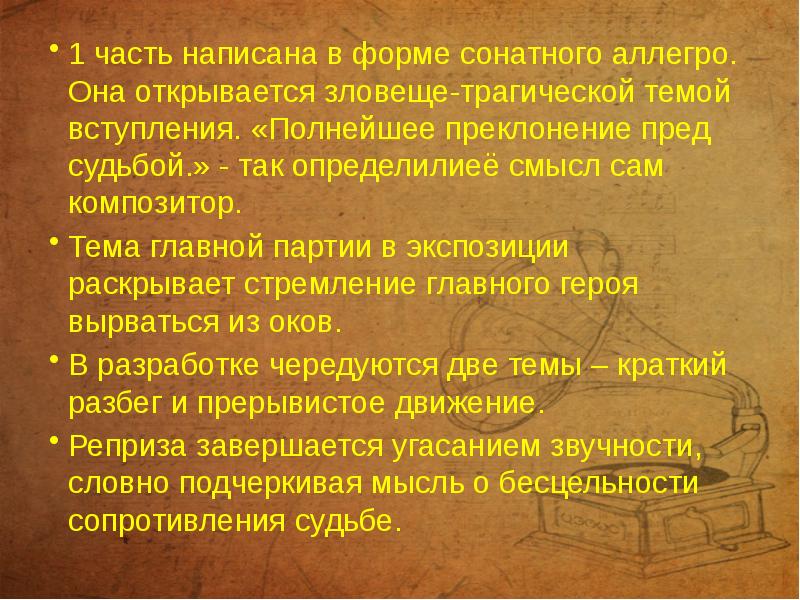 • 1 часть написана в форме сонатного аллегро. Она открывается зловеще-трагической темой вступления. «Полнейшее преклонение пред судьбой.» - так определилиеё смысл сам композитор.

• Тема главной партии в экспозиции раскрывает стремление главного героя вырваться из оков.

• В разработке чередуются две темы – краткий разбег и прерывистое движение.

• Реприза завершается угасанием звучности, словно подчеркивая мысль о бесцельности сопротивления судьбе.